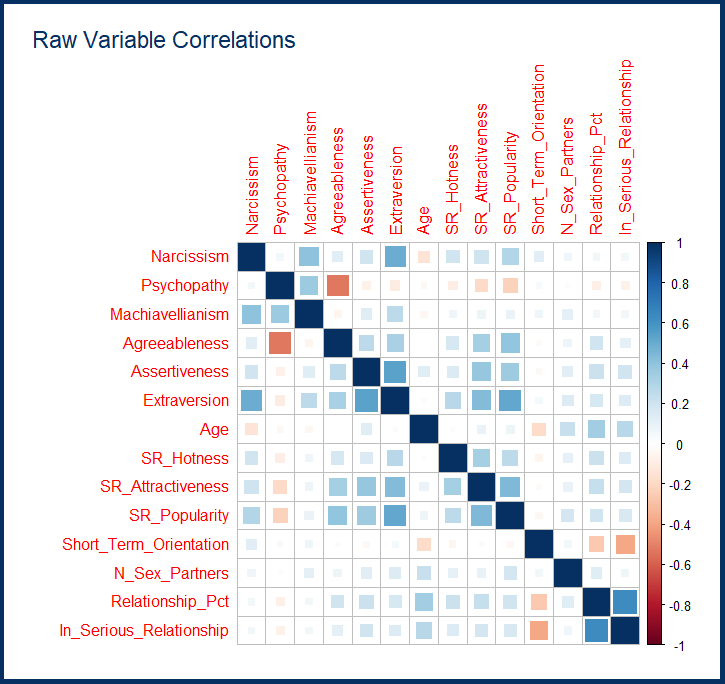 Raw Variable Correlations

Narcissism
Psychopathy
Machiavellianism
Agreeableness
Assertiveness
Extraversion
Age
SR_Hotness
SR_Attractiveness
SR_Popularity
Short_Term_Orientation
N_Sex_Partners
Relationship_Pct
In_Serious_Relationship

Narcissism
Psychopathy
Machiavellianism
Agreeableness
Assertiveness
Extraversion
Age
SR_Hotness
SR_Attractiveness
SR_Popularity
Short_Term_Orientation
N_Sex_Partners
Relationship_Pct
In_Serious_Relationship

1
0.8
0.6
0.4
0.2
0
-0.2
-0.4
-0.6
-0.8
-1